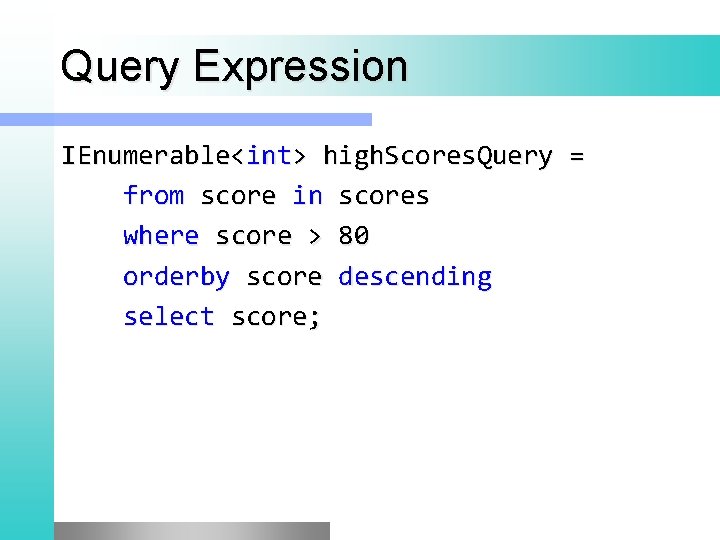 Query Expression

IEnumerable<int> highScoresQuery =
    from score in scores
    where score > 80
    orderby score descending
    select score;